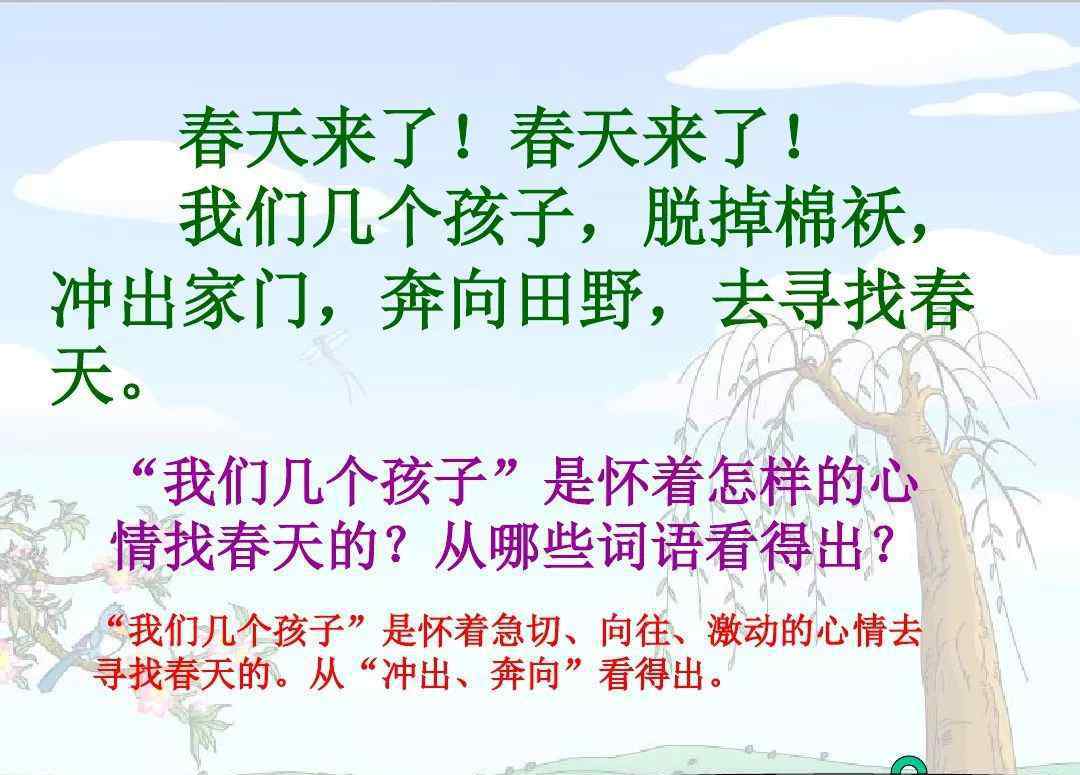 春天来了！春天来了！

我们几个孩子，脱掉棉袄，冲出家门，奔向田野，去寻找春天。

“我们几个孩子”是怀着怎样的心情找春天的？从哪些词语看得出？

“我们几个孩子”是怀着急切、向往、激动的心情去寻找春天的。从“冲出、奔向”看得出。